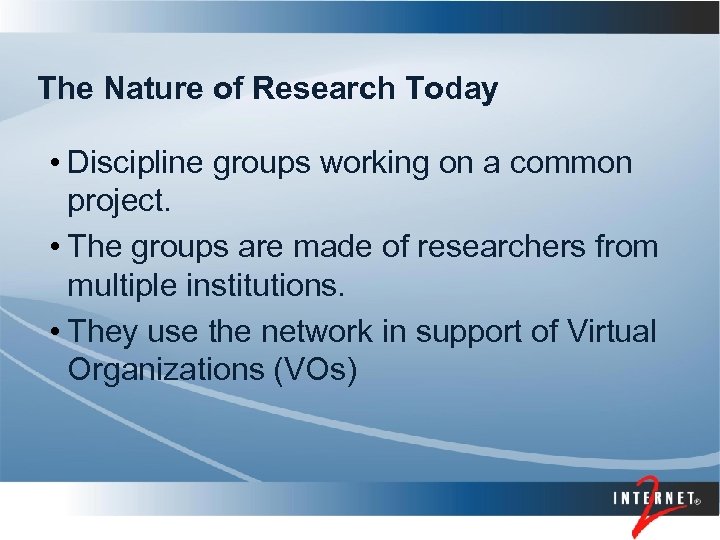 The Nature of Research Today

• Discipline groups working on a common project.

• The groups are made of researchers from multiple institutions.

• They use the network in support of Virtual Organizations (VOs)

INTERNET® 2